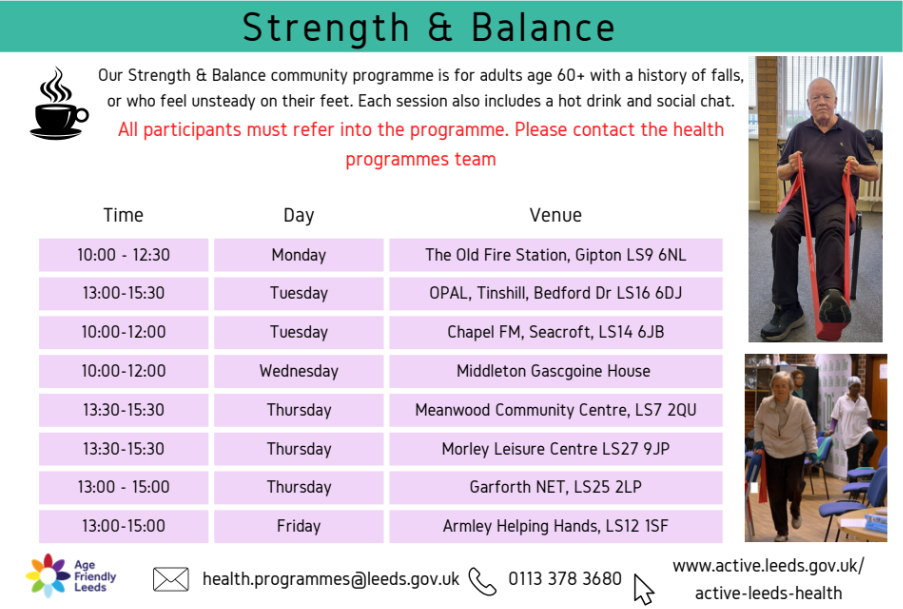 Strength & Balance

Our Strength & Balance community programme is for adults age 60+ with a history of falls, or who feel unsteady on their feet. Each session also includes a hot drink and social chat.

All participants must refer into the programme. Please contact the health programmes team

| Time | Day | Venue |
|---|---|---|
| 10:00 - 12:30 | Monday | The Old Fire Station, Gipton LS9 6NL |
| 13:00-15:30 | Tuesday | OPAL, Tinshill, Bedford Dr LS16 6DJ |
| 10:00-12:00 | Tuesday | Chapel FM, Seacroft, LS14 6JB |
| 10:00-12:00 | Wednesday | Middleton Gascgoine House |
| 13:30-15:30 | Thursday | Meanwood Community Centre, LS7 2QU |
| 13:30-15:30 | Thursday | Morley Leisure Centre LS27 9JP |
| 13:00 - 15:00 | Thursday | Garforth NET, LS25 2LP |
| 13:00-15:00 | Friday | Armley Helping Hands, LS12 1SF |

Age Friendly Leeds

health.programmes@leeds.gov.uk

0113 378 3680

www.active.leeds.gov.uk/active-leeds-health